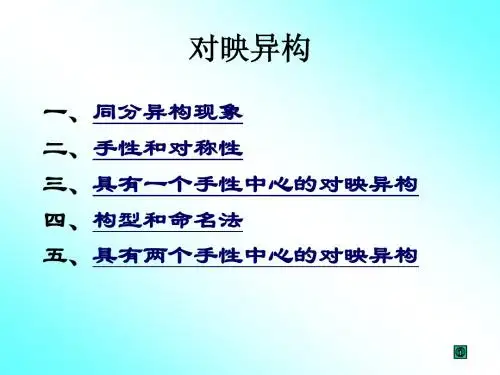 对映异构

一、同分异构现象

二、手性和对称性

三、具有一个手性中心的对映异构

四、构型和命名法

五、具有两个手性中心的对映异构